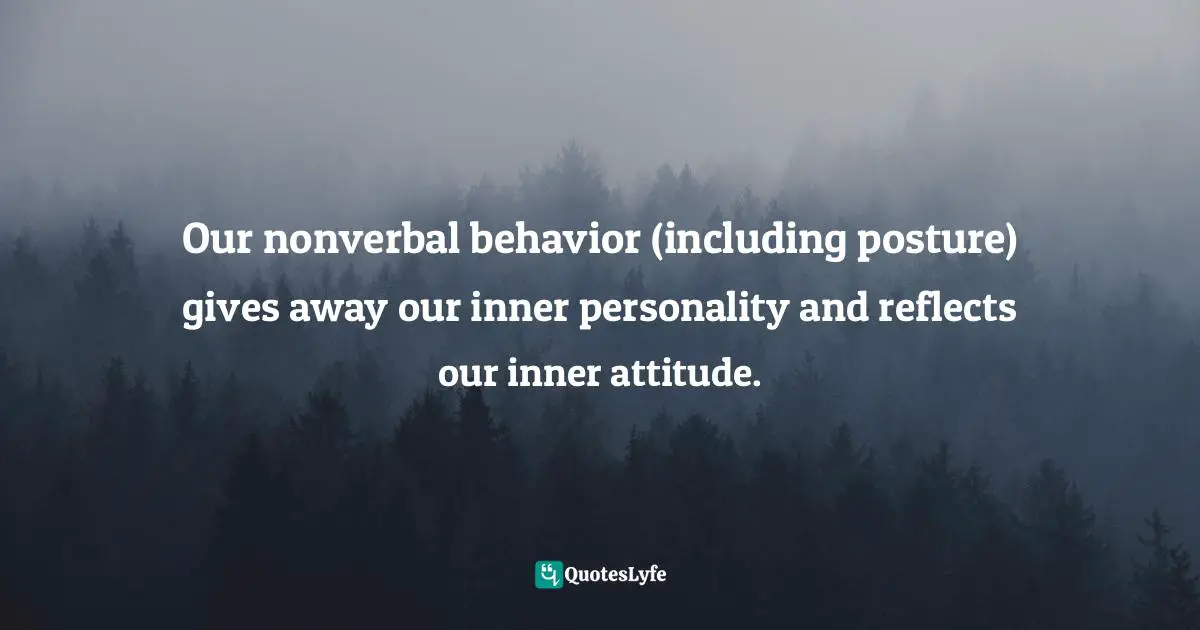 Our nonverbal behavior (including posture) gives away our inner personality and reflects our inner attitude.

QuotesLyfe